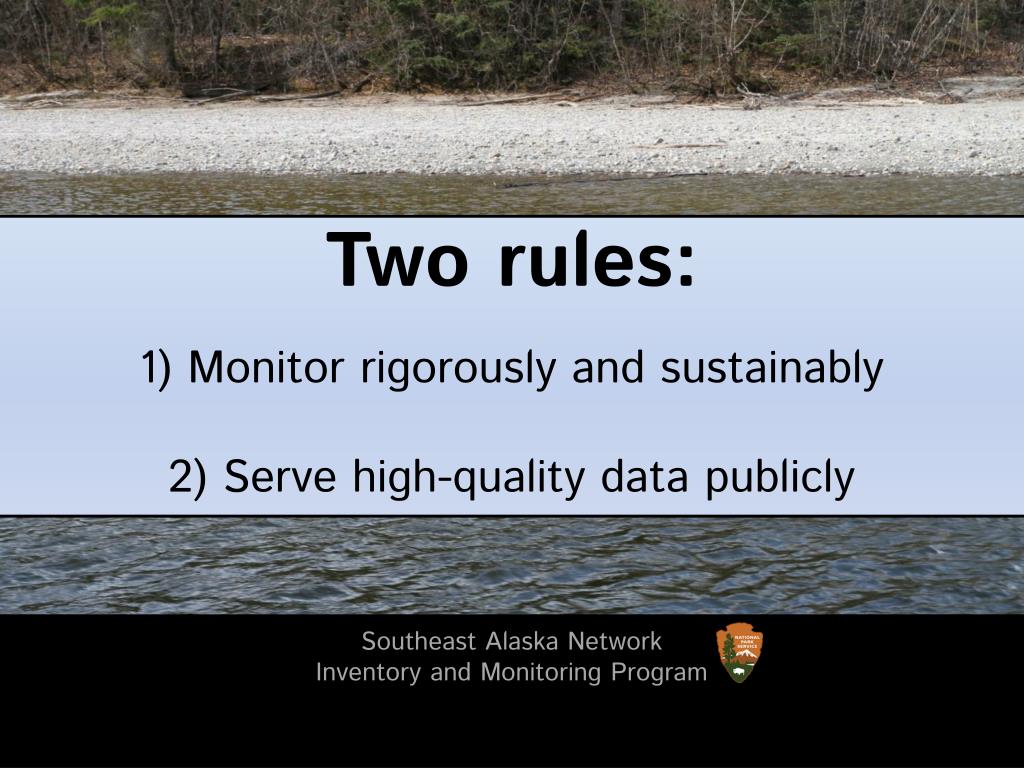 Two rules:

1) Monitor rigorously and sustainably

2) Serve high-quality data publicly

Southeast Alaska Network
Inventory and Monitoring Program

NATIONAL PARK SERVICE